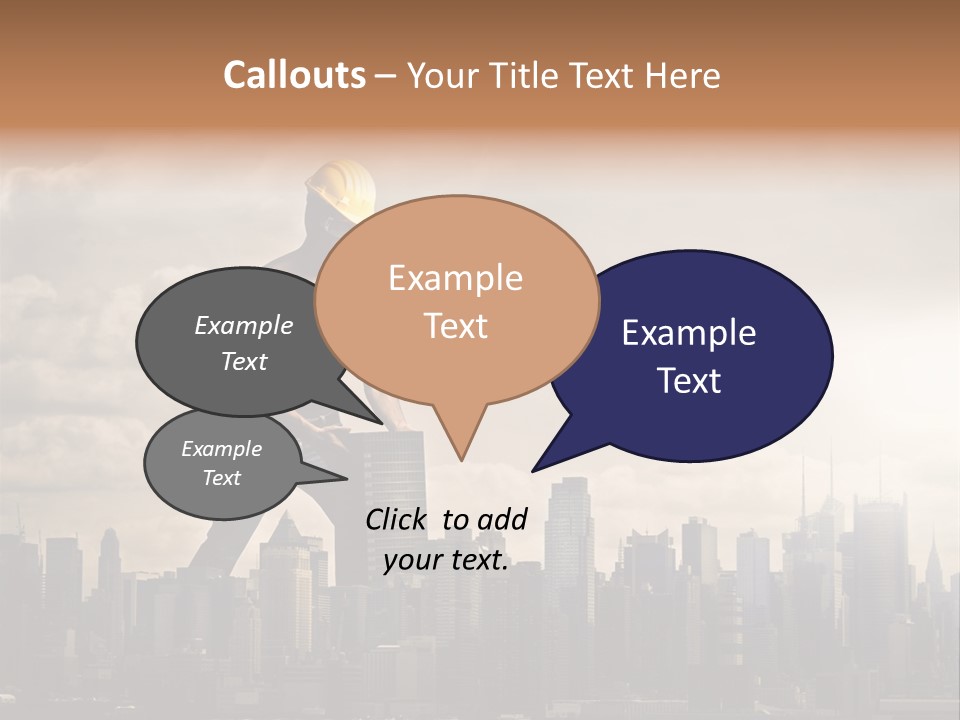 Callouts – Your Title Text Here

Example Text

Example Text

Example Text

Example Text

Click to add your text.